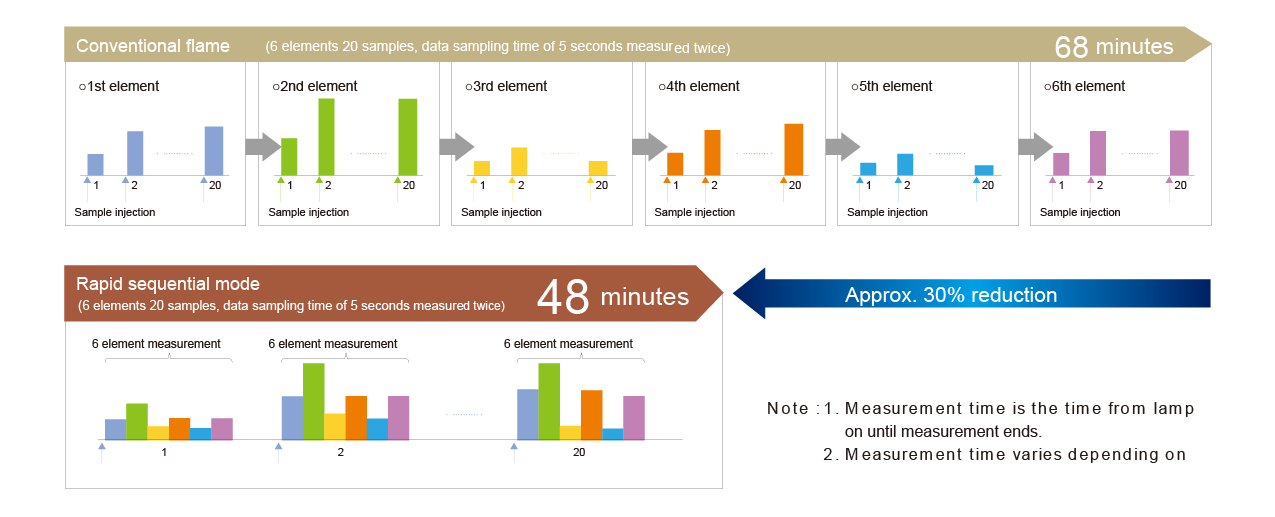 Conventional flame (6 elements 20 samples, data sampling time of 5 seconds measured twice) 68 minutes

○1st element
1 2 20
Sample injection

○2nd element
1 2 20
Sample injection

○3rd element
1 2 20
Sample injection

○4th element
1 2 20
Sample injection

○5th element
1 2 20
Sample injection

○6th element
1 2 20
Sample injection

Rapid sequential mode
(6 elements 20 samples, data sampling time of 5 seconds measured twice) 48 minutes

Approx. 30% reduction

6 element measurement
1
6 element measurement
2
6 element measurement
20

Note : 1. Measurement time is the time from lamp on until measurement ends.
2. Measurement time varies depending on